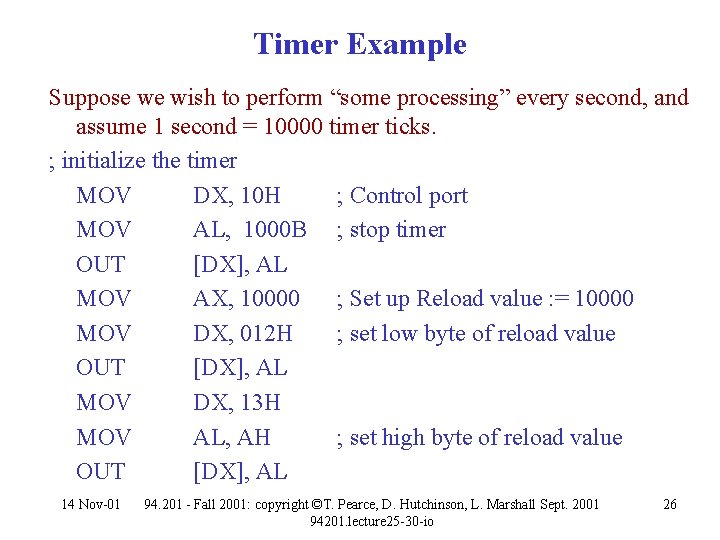 Timer Example

Suppose we wish to perform “some processing” every second, and assume 1 second = 10000 timer ticks.

; initialize the timer

MOV DX, 10H ; Control port
MOV AL, 1000B ; stop timer
OUT [DX], AL
MOV AX, 10000 ; Set up Reload value := 10000
MOV DX, 012H ; set low byte of reload value
OUT [DX], AL
MOV DX, 13H
MOV AL, AH ; set high byte of reload value
OUT [DX], AL

14 Nov-01 94.201 - Fall 2001: copyright ©T. Pearce, D. Hutchinson, L. Marshall Sept. 2001 26
94201.lecture25-30-io